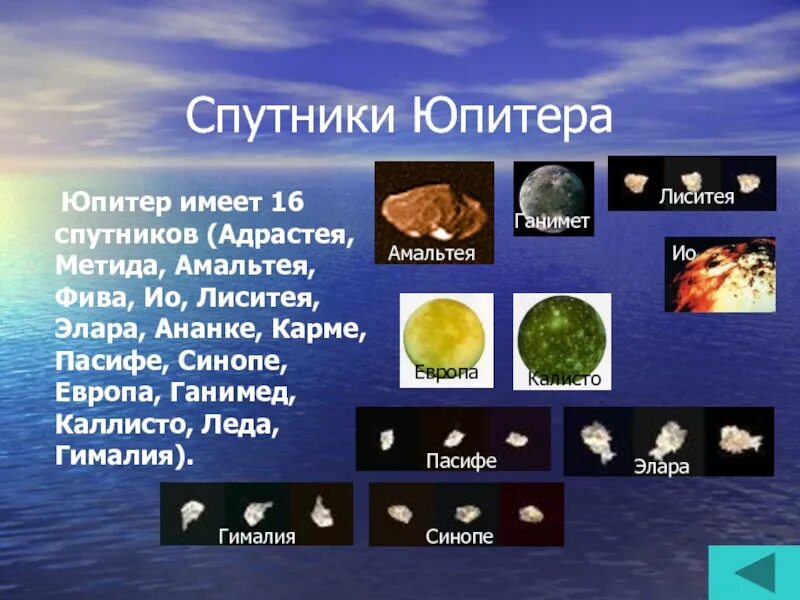 Спутники Юпитера

Юпитер имеет 16 спутников (Адрастея, Метида, Амальтея, Фива, Ио, Лиситея, Элара, Ананке, Карме, Пасифе, Синопе, Европа, Ганимед, Каллисто, Леда, Гималия).

Амальтея

Ганимет

Лиситея

Ио

Европа

Калисто

Пасифе

Элара

Гималия

Синопе